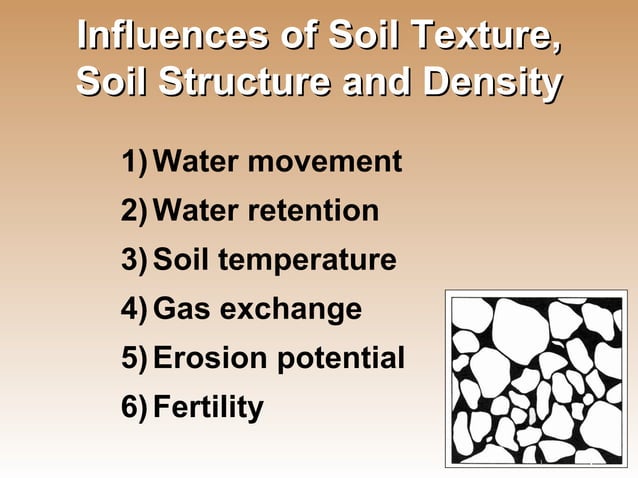 Influences of Soil Texture, Soil Structure and Density

1) Water movement
2) Water retention
3) Soil temperature
4) Gas exchange
5) Erosion potential
6) Fertility